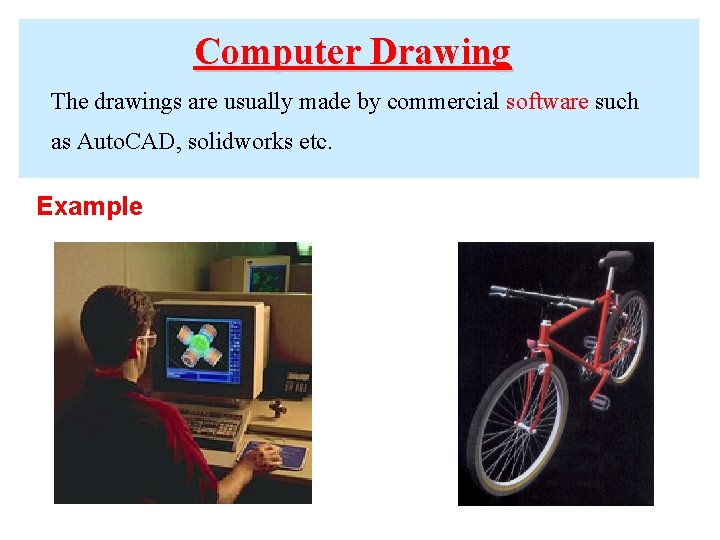 Computer Drawing

The drawings are usually made by commercial software such as AutoCAD, solidworks etc.

Example